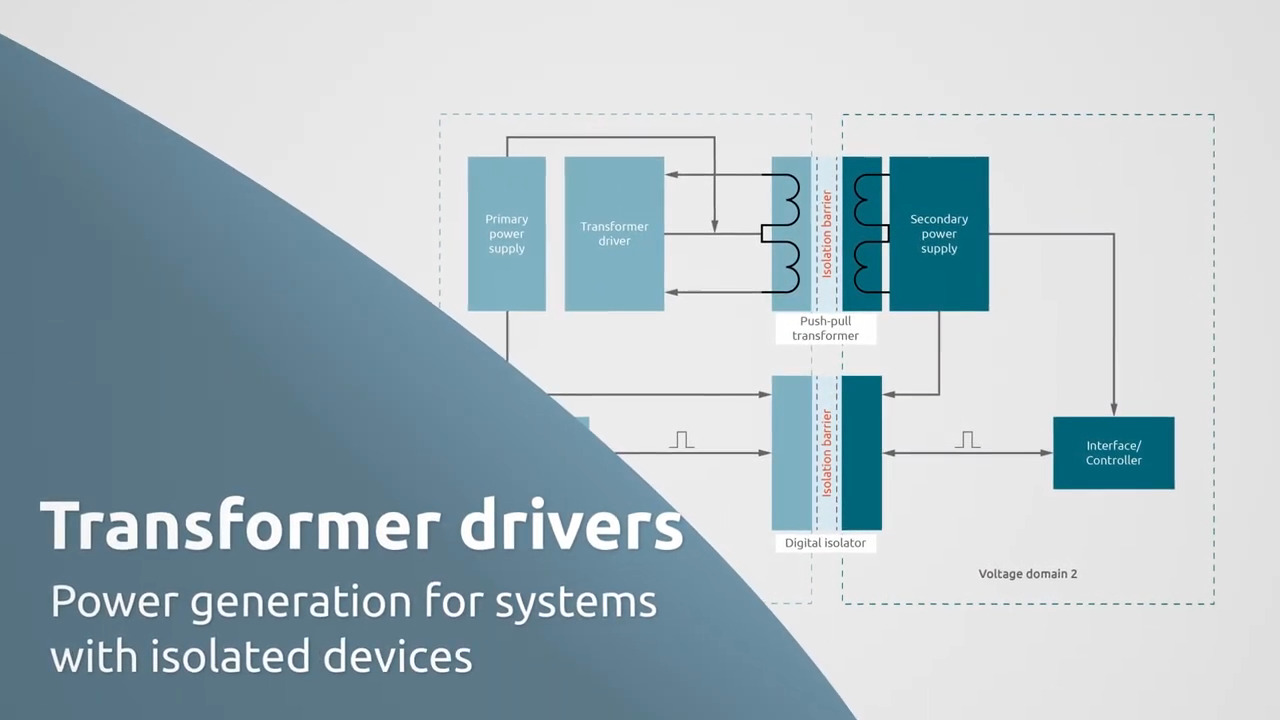 Primary power supply

Transformer driver

Isolation barrier

Secondary power supply

Push-pull transformer

Isolation barrier

Interface/ Controller

Digital isolator

Voltage domain 2

Transformer drivers

Power generation for systems with isolated devices